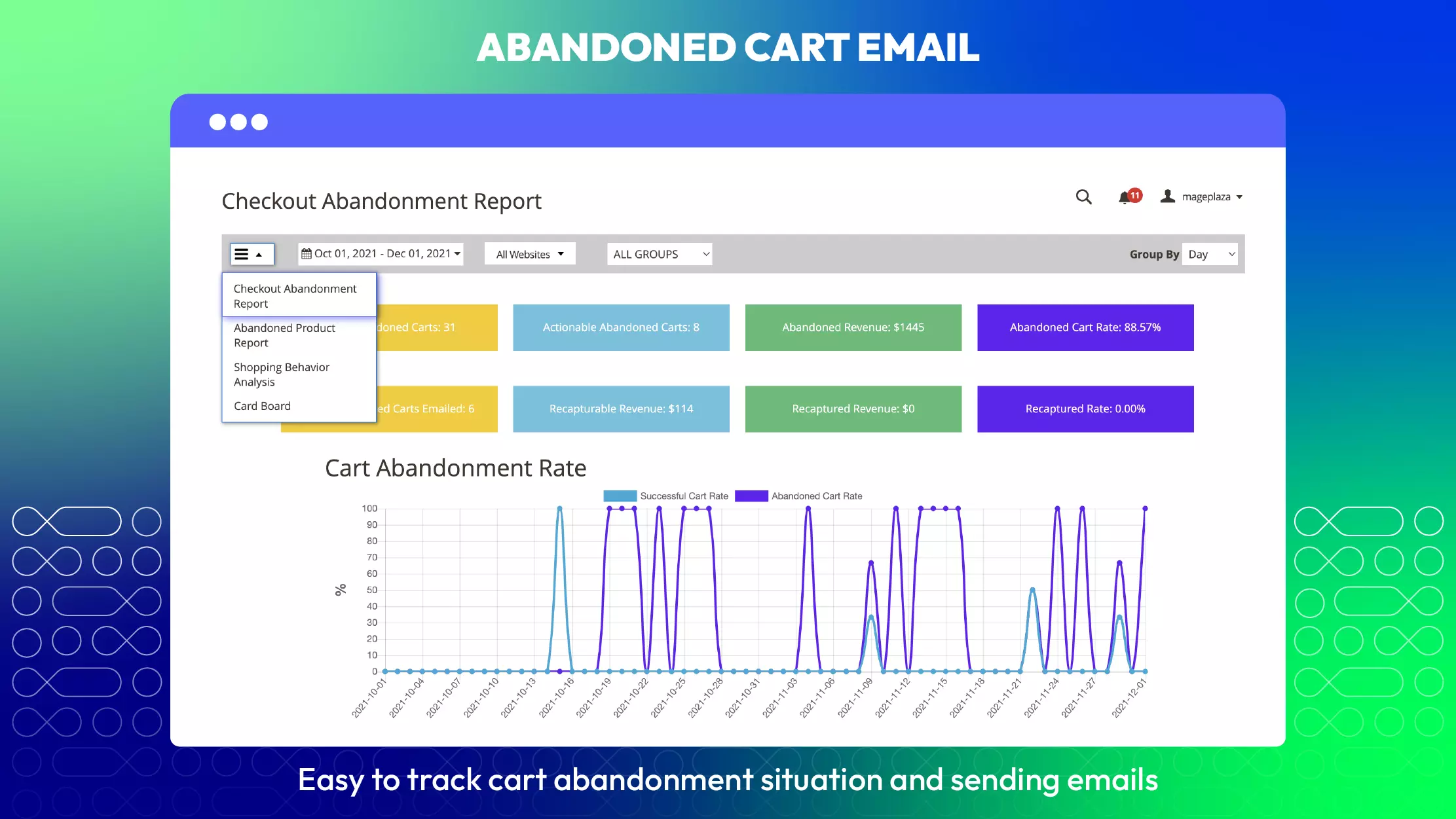 ABANDONED CART EMAIL

Checkout Abandonment Report

11 mageplaza

Oct 01, 2021 - Dec 01, 2021

All Websites

ALL GROUPS

Group By Day

Checkout Abandonment Report

Abandoned Product Report

Shopping Behavior Analysis

Card Board

doned Carts: 31

Actionable Abandoned Carts: 8

Abandoned Revenue: $1445

Abandoned Cart Rate: 88.57%

ed Carts Emailed: 6

Recapturable Revenue: $114

Recaptured Revenue: $0

Recaptured Rate: 0.00%

Cart Abandonment Rate

Successful Cart Rate Abandoned Cart Rate

%

100
90
80
70
60
50
40
30
20
10
0

2021-10-01 2021-10-04 2021-10-07 2021-10-10 2021-10-13 2021-10-16 2021-10-19 2021-10-22 2021-10-25 2021-10-28 2021-10-31 2021-11-03 2021-11-06 2021-11-09 2021-11-12 2021-11-15 2021-11-18 2021-11-21 2021-11-24 2021-11-27 2021-12-01

Easy to track cart abandonment situation and sending emails